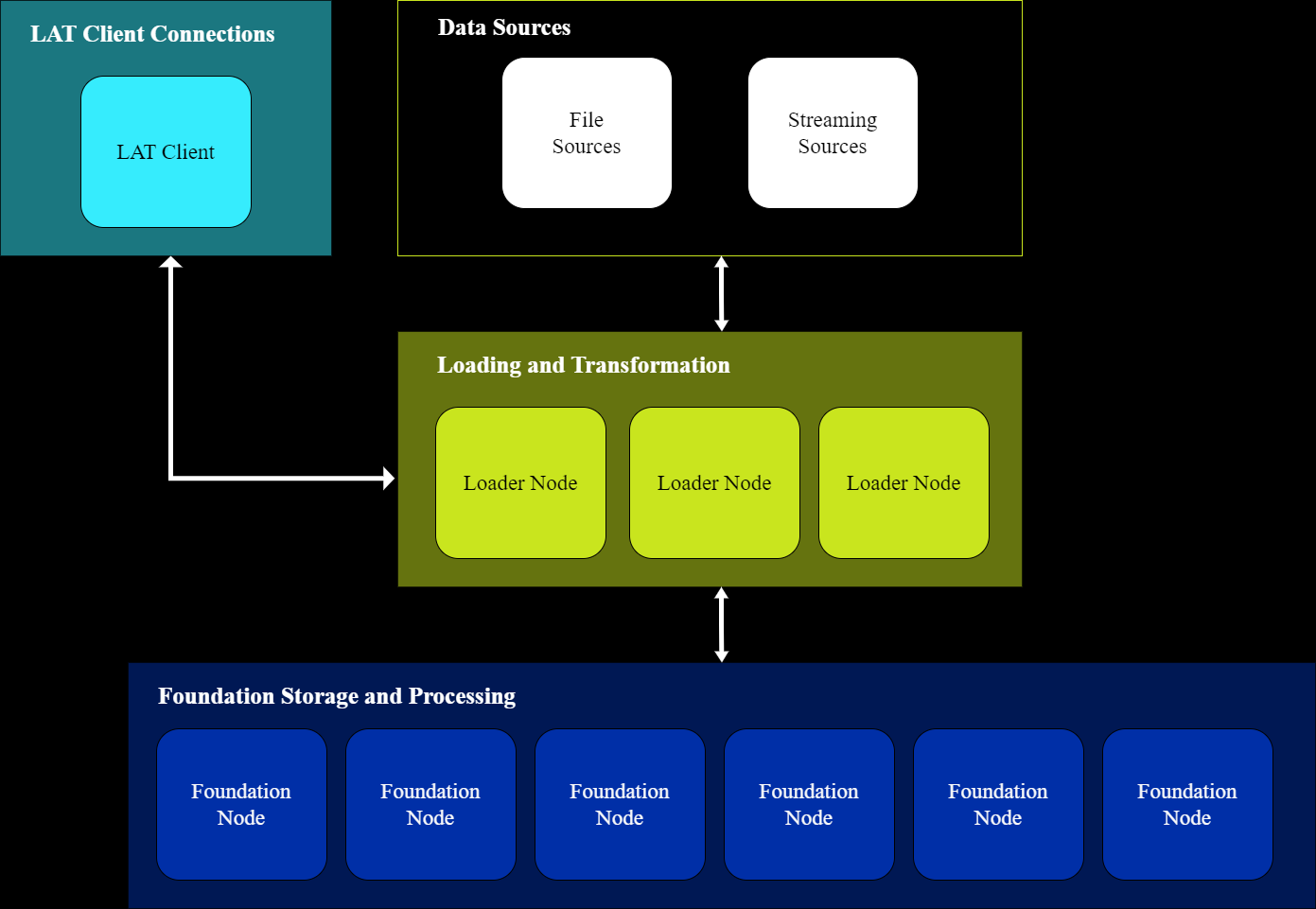 LAT Client Connections

LAT Client

Data Sources

File Sources

Streaming Sources

Loading and Transformation

Loader Node

Loader Node

Loader Node

Foundation Storage and Processing

Foundation Node

Foundation Node

Foundation Node

Foundation Node

Foundation Node

Foundation Node